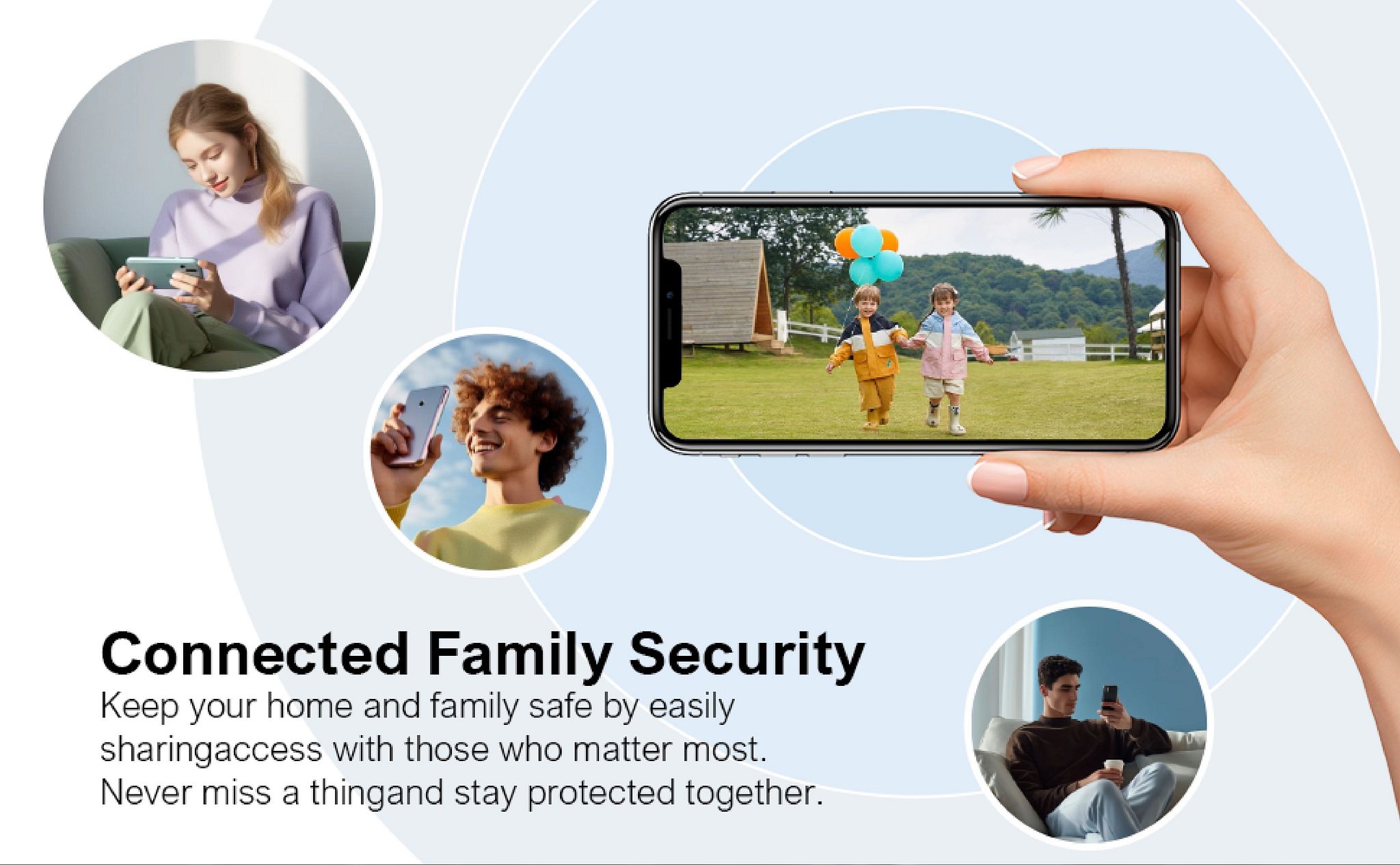 Connected Family Security

Keep your home and family safe by easily sharingaccess with those who matter most. Never miss a thingand stay protected together.